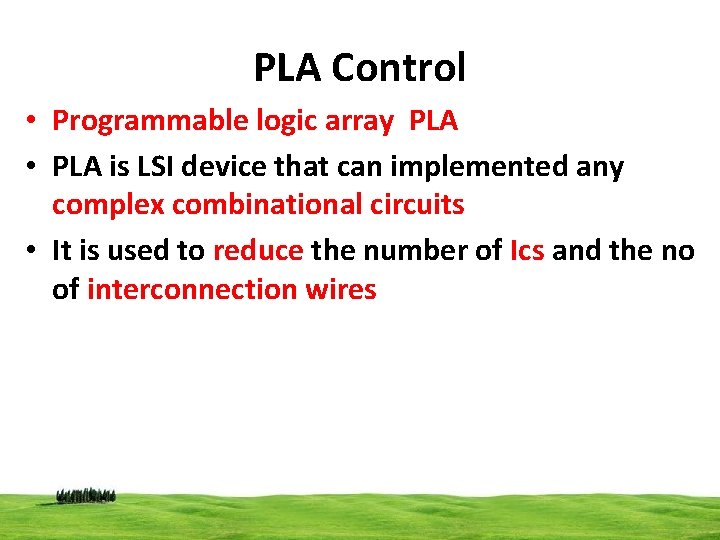 PLA Control

• Programmable logic array PLA

• PLA is LSI device that can implemented any complex combinational circuits

• It is used to reduce the number of Ics and the no of interconnection wires